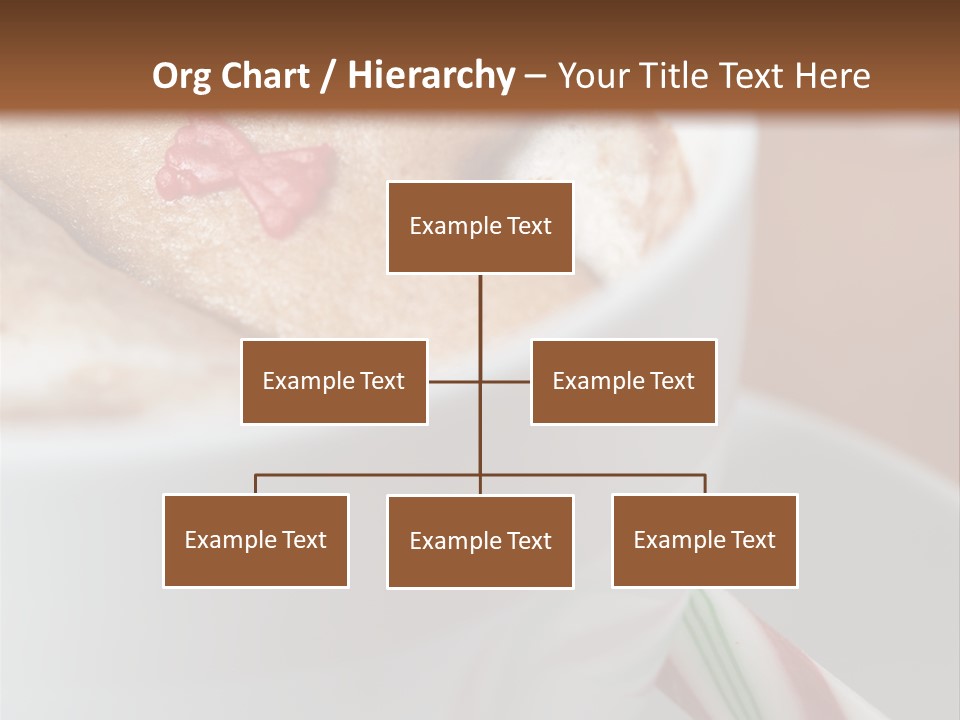 Org Chart / Hierarchy – Your Title Text Here

Example Text

Example Text

Example Text

Example Text

Example Text

Example Text